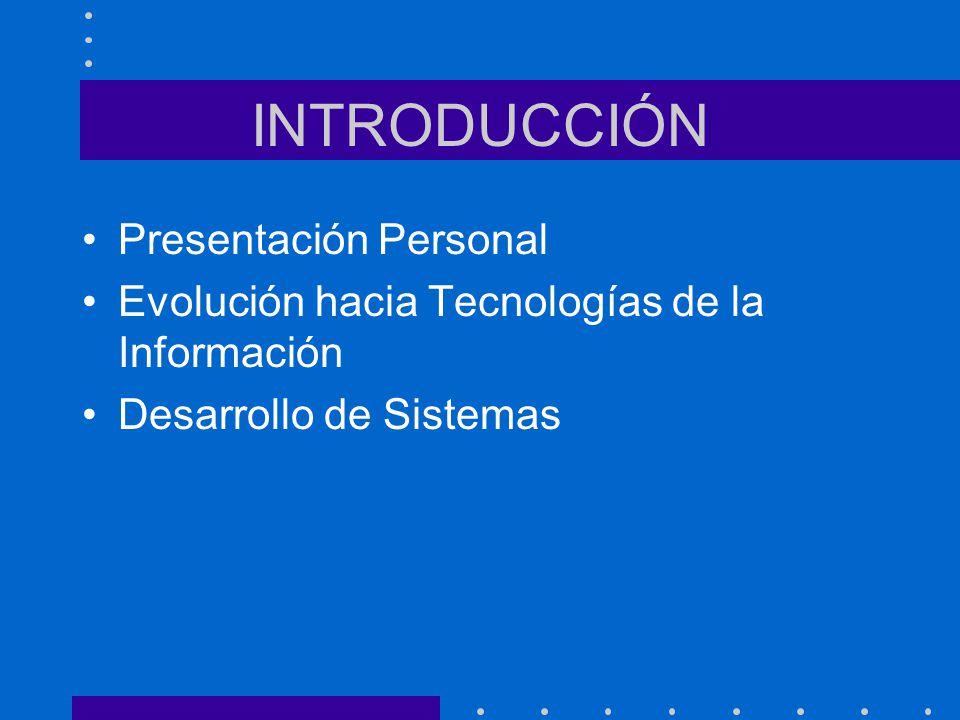 INTRODUCCIÓN

• Presentación Personal
• Evolución hacia Tecnologías de la Información
• Desarrollo de Sistemas